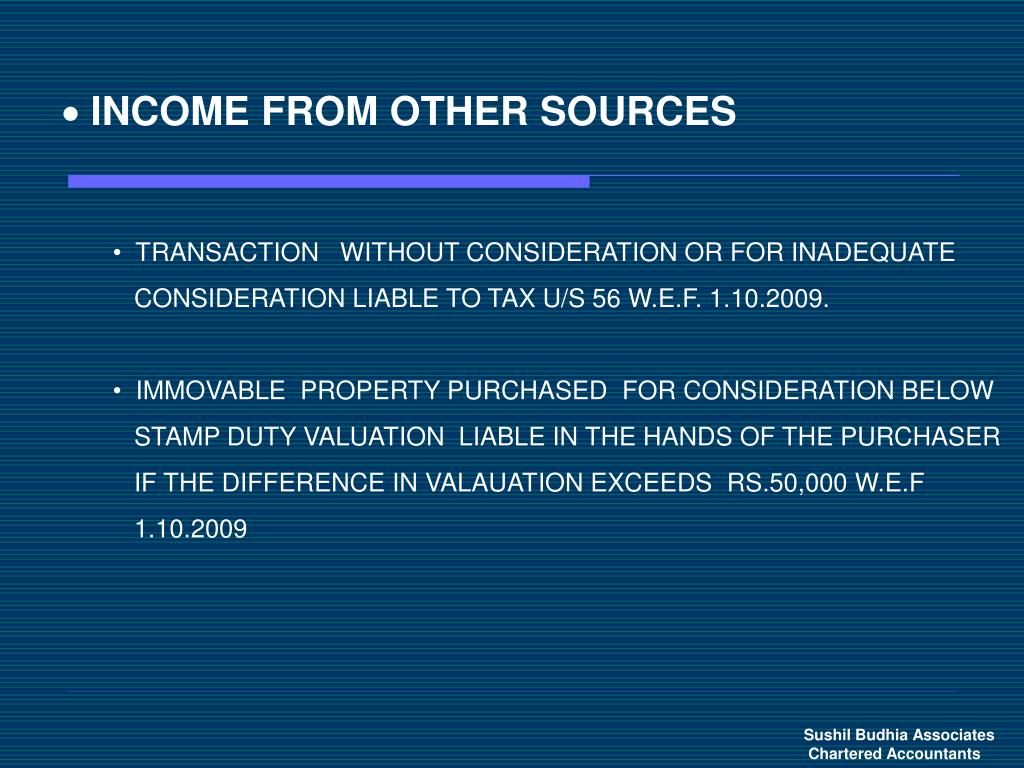 • INCOME FROM OTHER SOURCES

• TRANSACTION WITHOUT CONSIDERATION OR FOR INADEQUATE CONSIDERATION LIABLE TO TAX U/S 56 W.E.F. 1.10.2009.

• IMMOVABLE PROPERTY PURCHASED FOR CONSIDERATION BELOW STAMP DUTY VALUATION LIABLE IN THE HANDS OF THE PURCHASER IF THE DIFFERENCE IN VALAUATION EXCEEDS RS.50,000 W.E.F 1.10.2009

Sushil Budhia Associates
Chartered Accountants